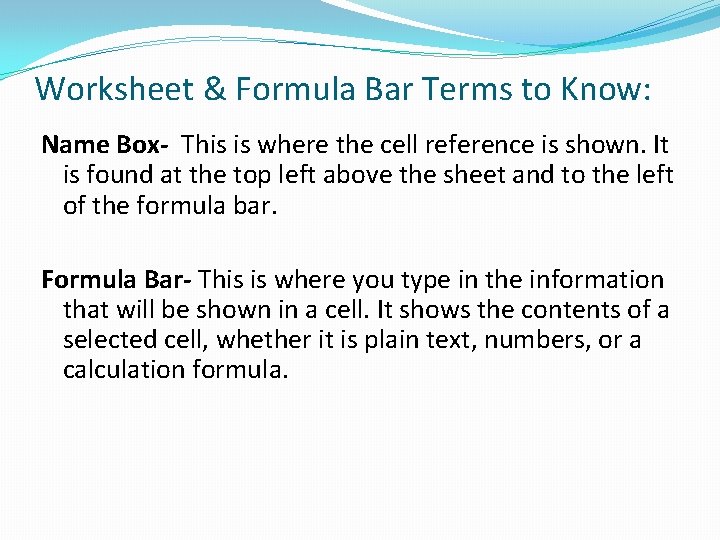 Worksheet & Formula Bar Terms to Know:

Name Box- This is where the cell reference is shown. It is found at the top left above the sheet and to the left of the formula bar.

Formula Bar- This is where you type in the information that will be shown in a cell. It shows the contents of a selected cell, whether it is plain text, numbers, or a calculation formula.